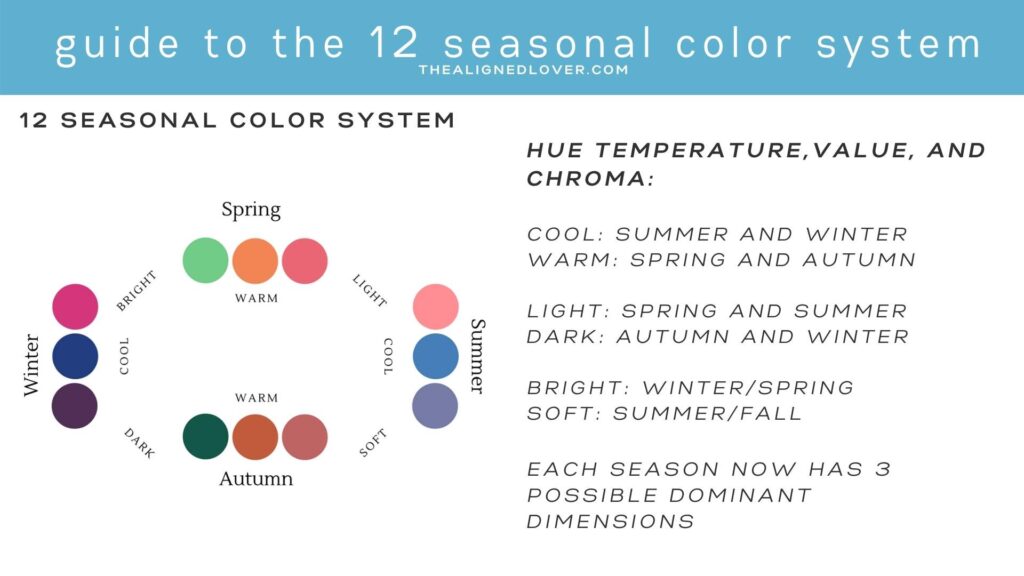 guide to the 12 seasonal color system
THEALIGNEDLOVER.COM

12 SEASONAL COLOR SYSTEM

Spring
WARM
BRIGHT
LIGHT
Winter
COOL
COOL
Summer
WARM
DARK
SOFT
Autumn

HUE TEMPERATURE,VALUE, AND CHROMA:

COOL: SUMMER AND WINTER
WARM: SPRING AND AUTUMN

LIGHT: SPRING AND SUMMER
DARK: AUTUMN AND WINTER

BRIGHT: WINTER/SPRING
SOFT: SUMMER/FALL

EACH SEASON NOW HAS 3 POSSIBLE DOMINANT DIMENSIONS